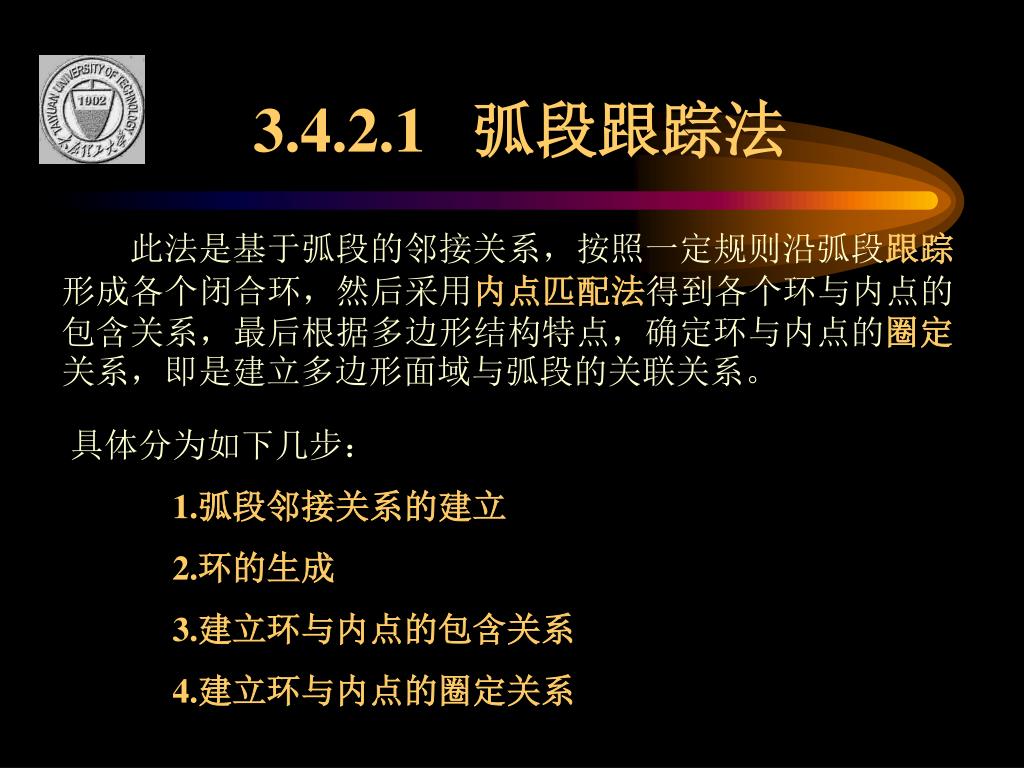 TAIYUAN UNIVERSITY OF TECHNOLOGY 1902 太原理工大学

3.4.2.1 弧段跟踪法

此法是基于弧段的邻接关系，按照一定规则沿弧段跟踪形成各个闭合环，然后采用内点匹配法得到各个环与内点的包含关系，最后根据多边形结构特点，确定环与内点的圈定关系，即是建立多边形面域与弧段的关联关系。

具体分为如下几步：

1.弧段邻接关系的建立

2.环的生成

3.建立环与内点的包含关系

4.建立环与内点的圈定关系